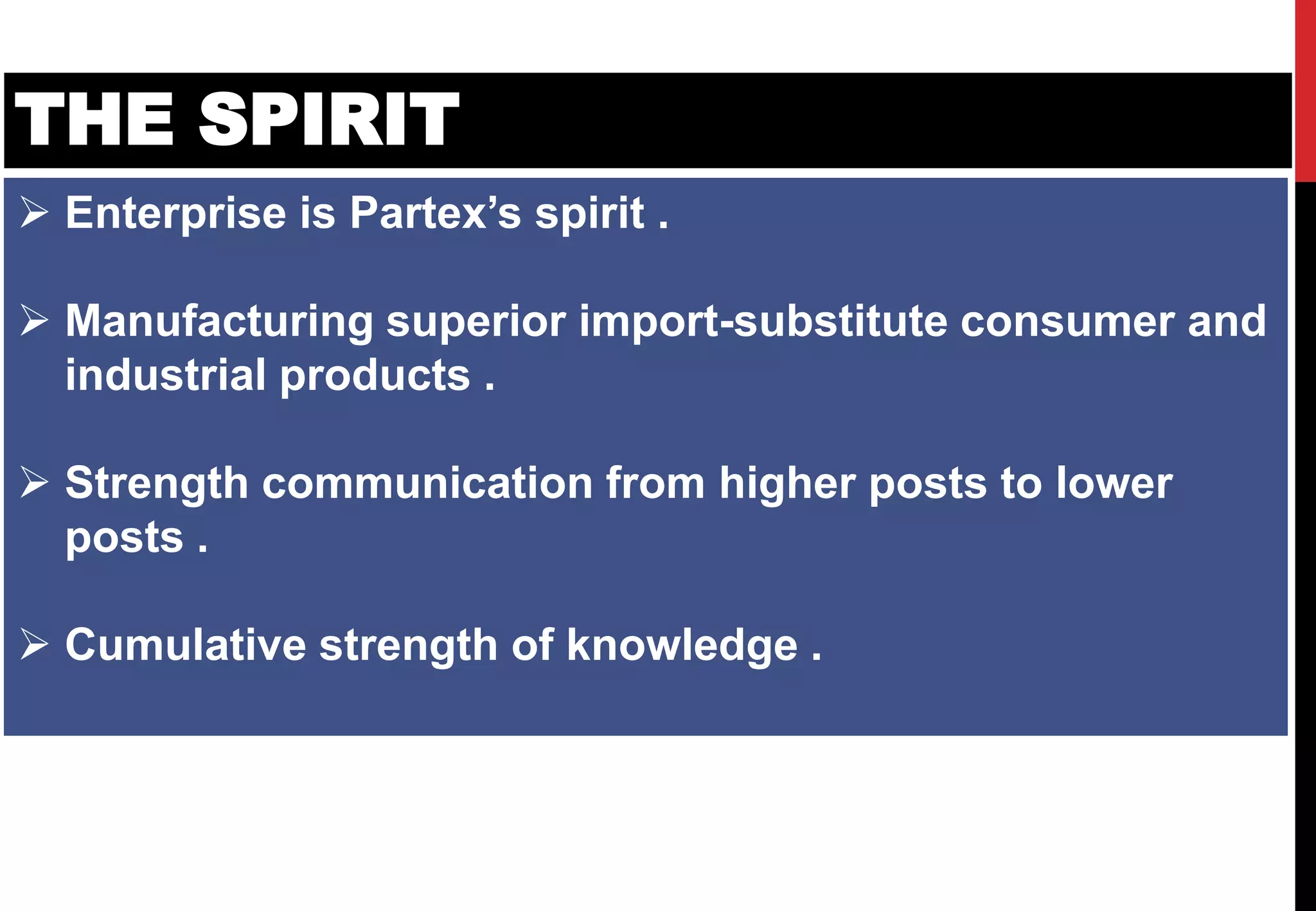 THE SPIRIT

➢ Enterprise is Partex’s spirit .

➢ Manufacturing superior import-substitute consumer and industrial products .

➢ Strength communication from higher posts to lower posts .

➢ Cumulative strength of knowledge .